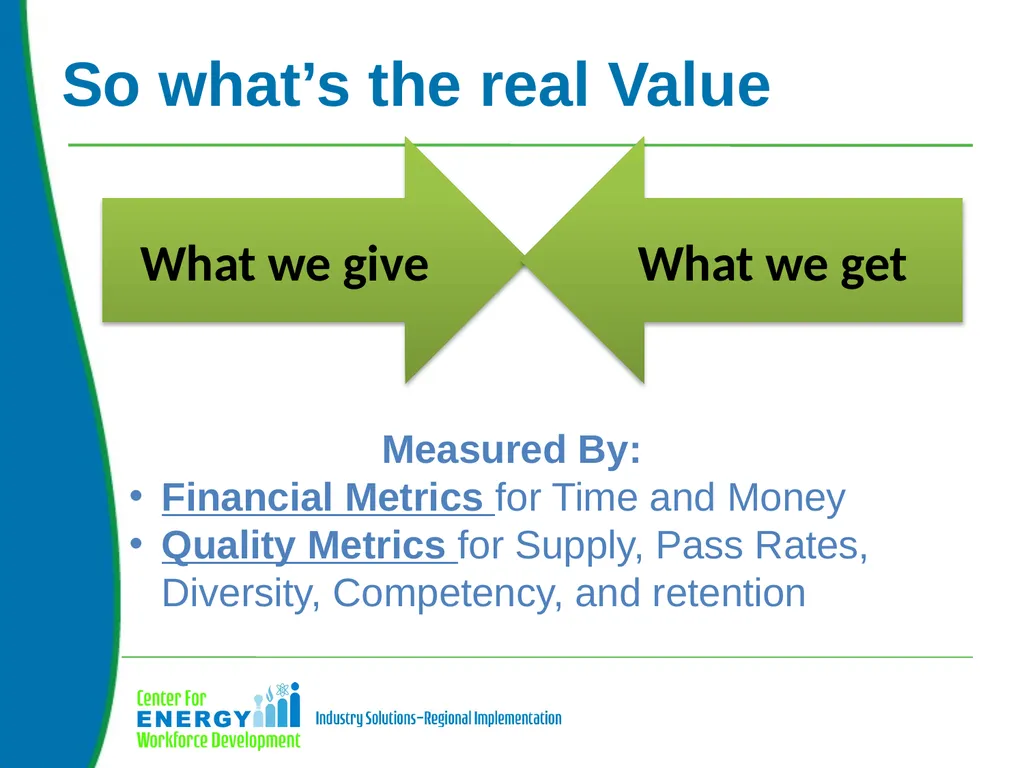 So what's the real Value

What we give

What we get

Measured By:

• Financial Metrics for Time and Money
• Quality Metrics for Supply, Pass Rates, Diversity, Competency, and retention

Center For
ENERGY
Workforce Development

Industry Solutions–Regional Implementation